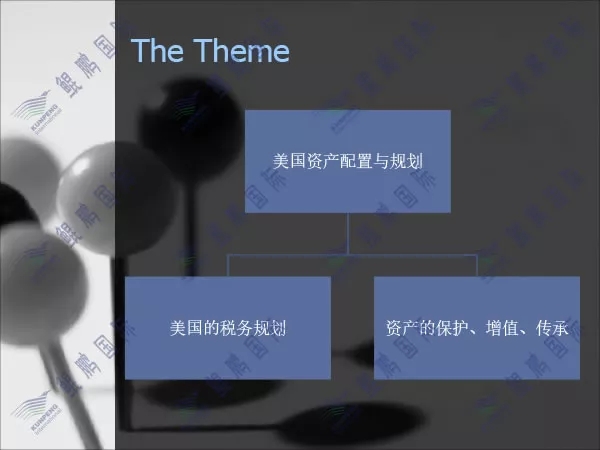 The Theme

美国资产配置与规划

美国的税务规划

资产的保护、增值、传承

鲲鹏国际
KUNPENG International